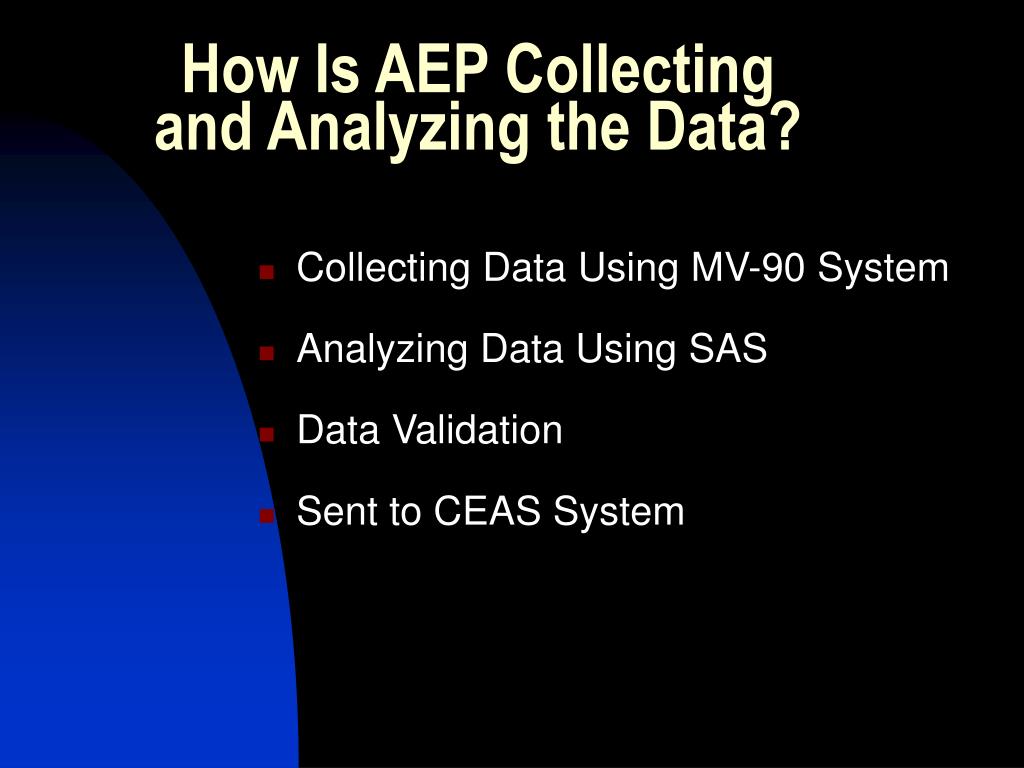 How Is AEP Collecting and Analyzing the Data?

- Collecting Data Using MV-90 System
- Analyzing Data Using SAS
- Data Validation
- Sent to CEAS System